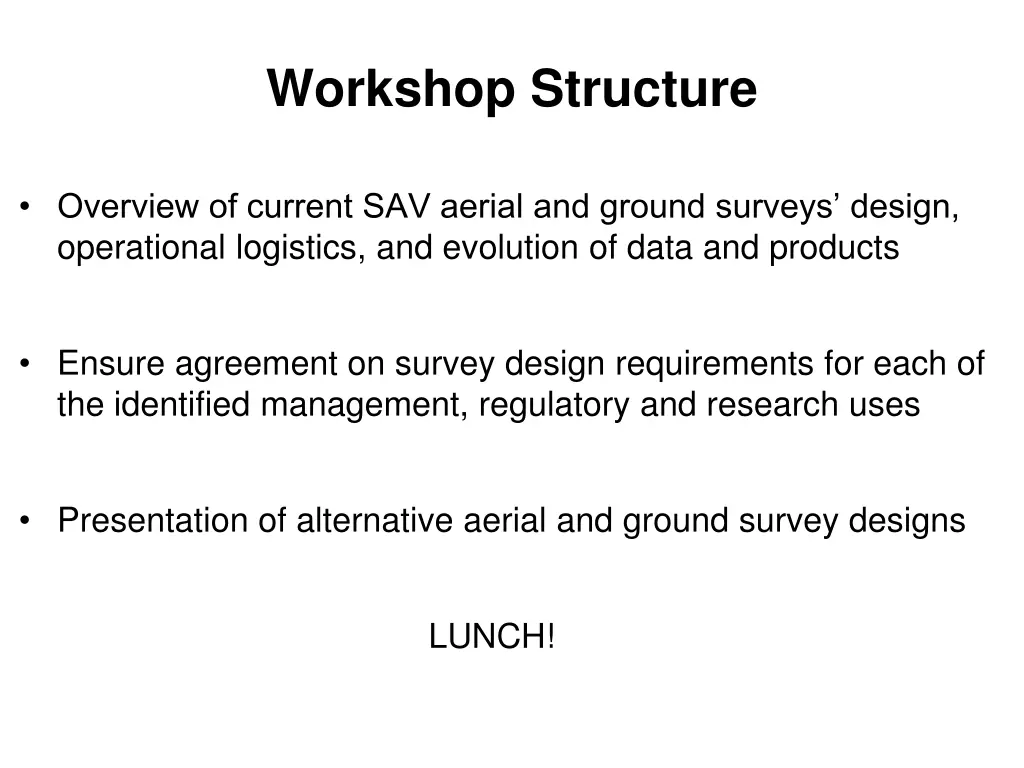 Workshop Structure

• Overview of current SAV aerial and ground surveys’ design, operational logistics, and evolution of data and products

• Ensure agreement on survey design requirements for each of the identified management, regulatory and research uses

• Presentation of alternative aerial and ground survey designs

LUNCH!